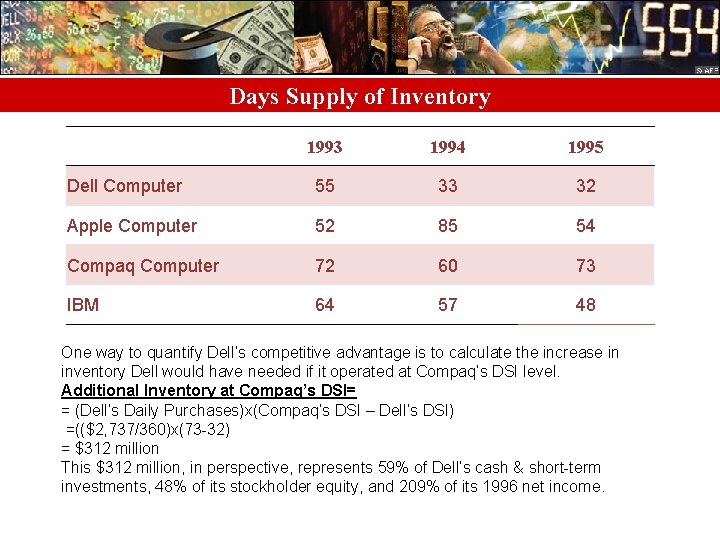 Days Supply of Inventory

| | 1993 | 1994 | 1995 |
|---|---|---|---|
| Dell Computer | 55 | 33 | 32 |
| Apple Computer | 52 | 85 | 54 |
| Compaq Computer | 72 | 60 | 73 |
| IBM | 64 | 57 | 48 |

One way to quantify Dell's competitive advantage is to calculate the increase in inventory Dell would have needed if it operated at Compaq's DSI level.
Additional Inventory at Compaq's DSI=
= (Dell's Daily Purchases)x(Compaq's DSI – Dell's DSI)
=(($2,737/360)x(73-32)
= $312 million
This $312 million, in perspective, represents 59% of Dell's cash & short-term investments, 48% of its stockholder equity, and 209% of its 1996 net income.